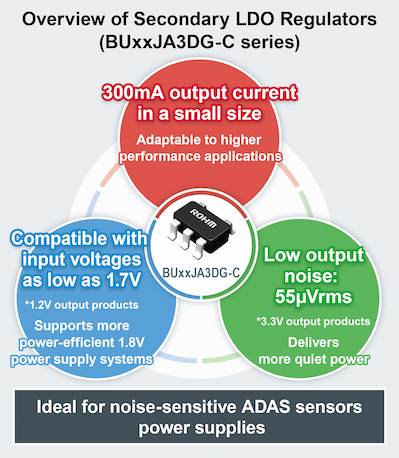 Overview of Secondary LDO Regulators (BUxxJA3DG-C series)

300mA output current in a small size

Adaptable to higher performance applications

ROHM

BUxxJA3DG-C

Compatible with input voltages as low as 1.7V

*1.2V output products

Supports more power-efficient 1.8V power supply systems

Low output noise: 55μVrms

*3.3V output products

Delivers more quiet power

Ideal for noise-sensitive ADAS sensors power supplies